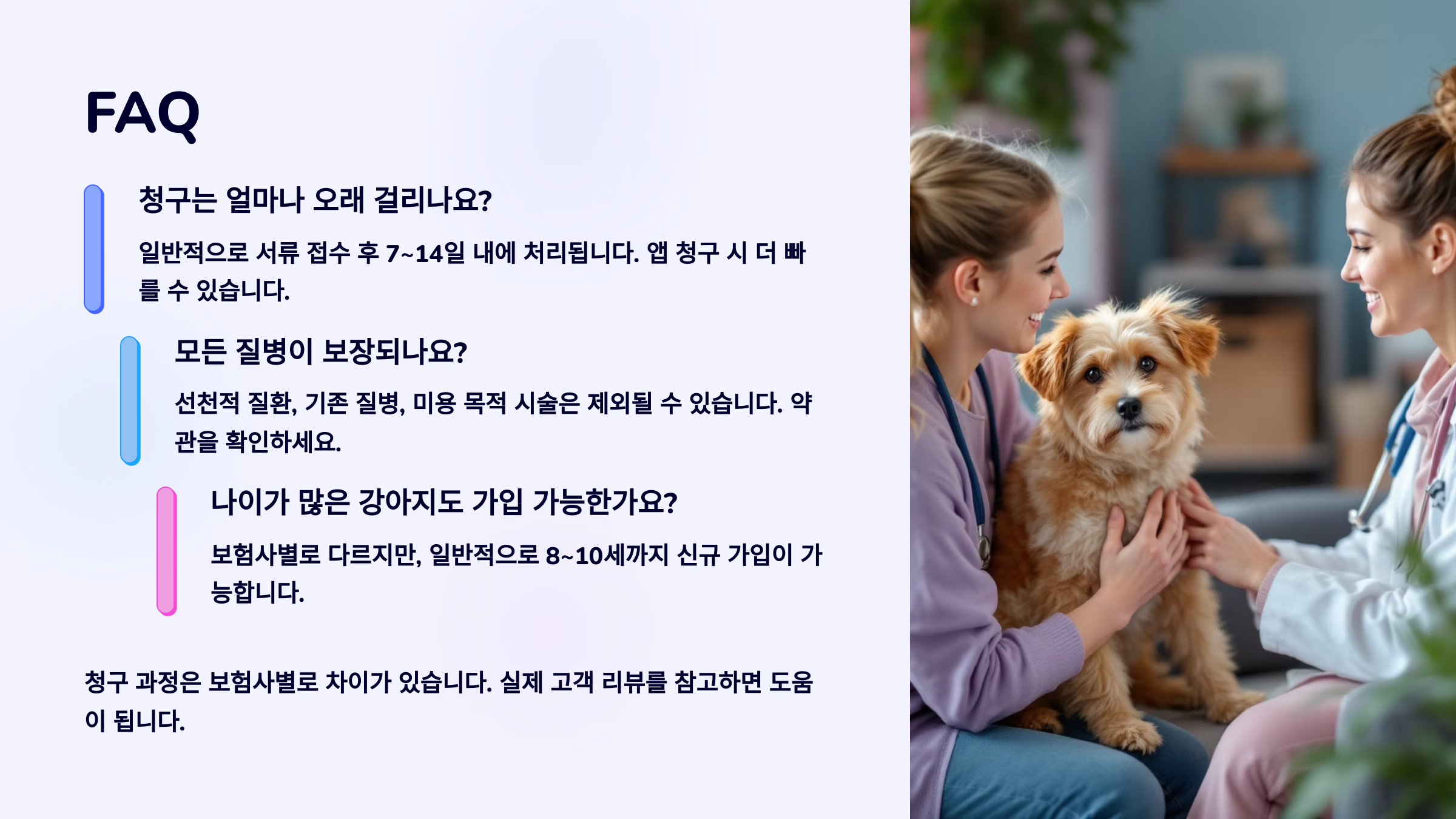 FAQ

청구는 얼마나 오래 걸리나요?

일반적으로 서류 접수 후 7~14일 내에 처리됩니다. 앱 청구 시 더 빠를 수 있습니다.

모든 질병이 보장되나요?

선천적 질환, 기존 질병, 미용 목적 시술은 제외될 수 있습니다. 약관을 확인하세요.

나이가 많은 강아지도 가입 가능한가요?

보험사별로 다르지만, 일반적으로 8~10세까지 신규 가입이 가능합니다.

청구 과정은 보험사별로 차이가 있습니다. 실제 고객 리뷰를 참고하면 도움이 됩니다.